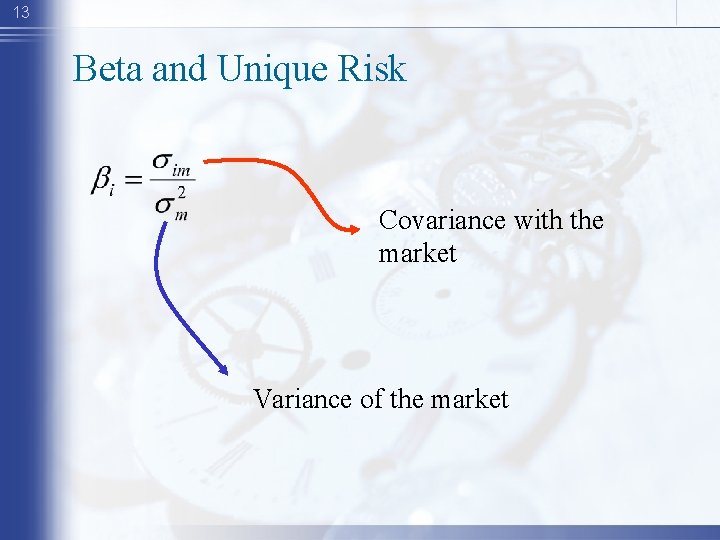 13

Beta and Unique Risk

$\beta_i = \frac{\sigma_{im}}{\sigma_m^2}$

Covariance with the market

Variance of the market